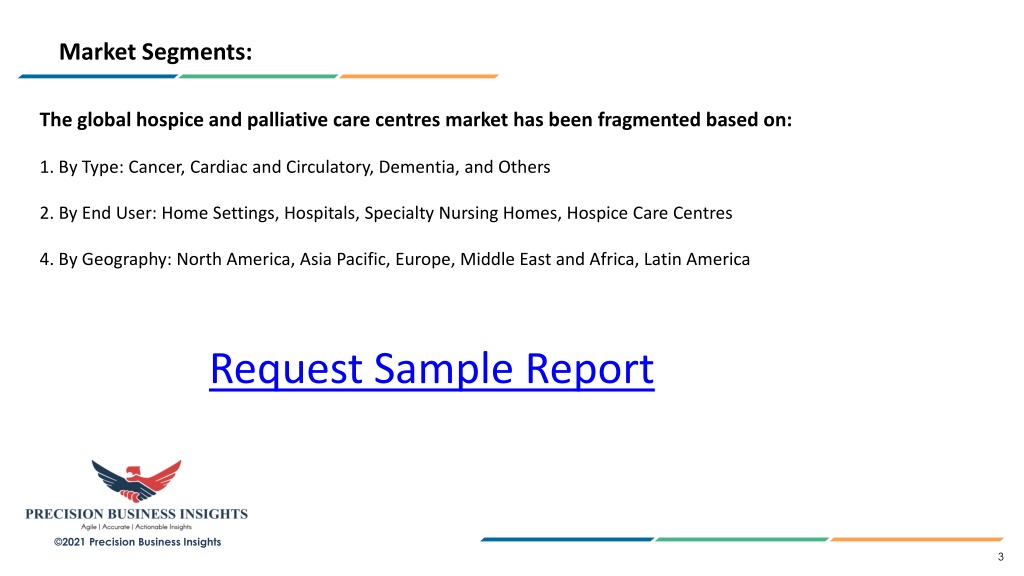 Market Segments:

The global hospice and palliative care centres market has been fragmented based on:

1. By Type: Cancer, Cardiac and Circulatory, Dementia, and Others

2. By End User: Home Settings, Hospitals, Specialty Nursing Homes, Hospice Care Centres

4. By Geography: North America, Asia Pacific, Europe, Middle East and Africa, Latin America

Request Sample Report

PRECISION BUSINESS INSIGHTS
Agile | Accurate | Actionable Insights

©2021 Precision Business Insights

3